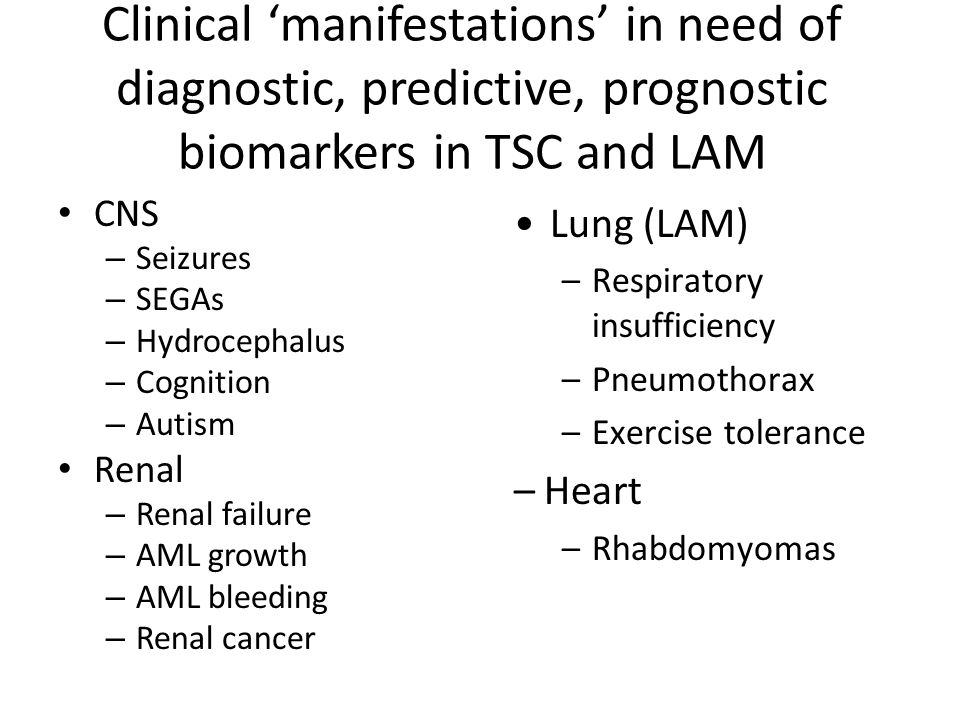 Clinical ‘manifestations’ in need of diagnostic, predictive, prognostic biomarkers in TSC and LAM

• CNS
– Seizures
– SEGAs
– Hydrocephalus
– Cognition
– Autism
• Renal
– Renal failure
– AML growth
– AML bleeding
– Renal cancer

• Lung (LAM)
– Respiratory insufficiency
– Pneumothorax
– Exercise tolerance
– Heart
– Rhabdomyomas